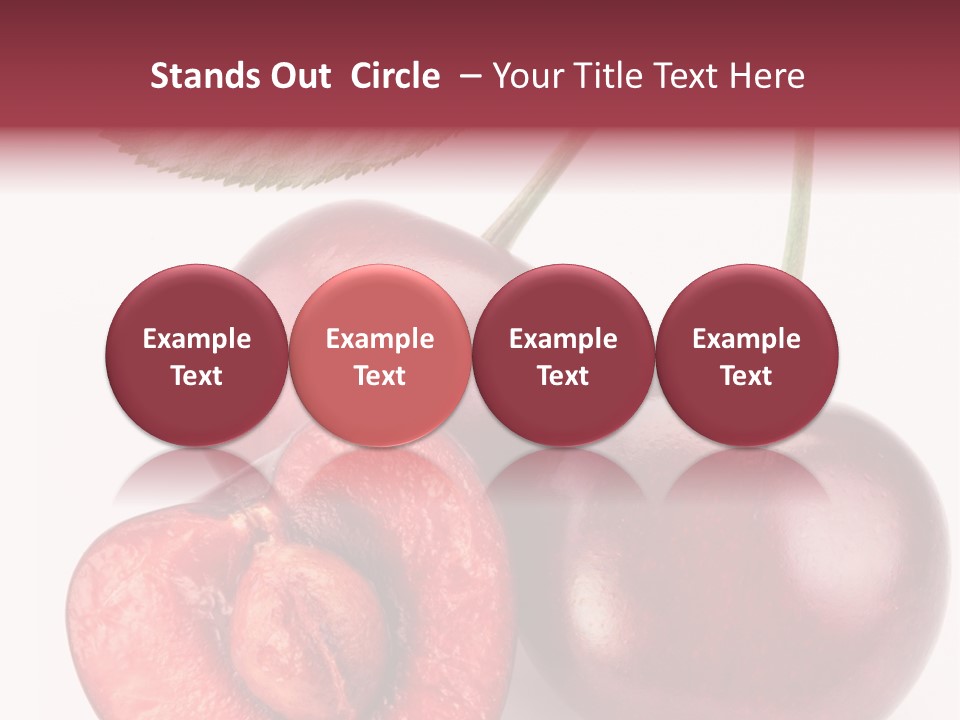 Stands Out Circle – Your Title Text Here

Example Text

Example Text

Example Text

Example Text